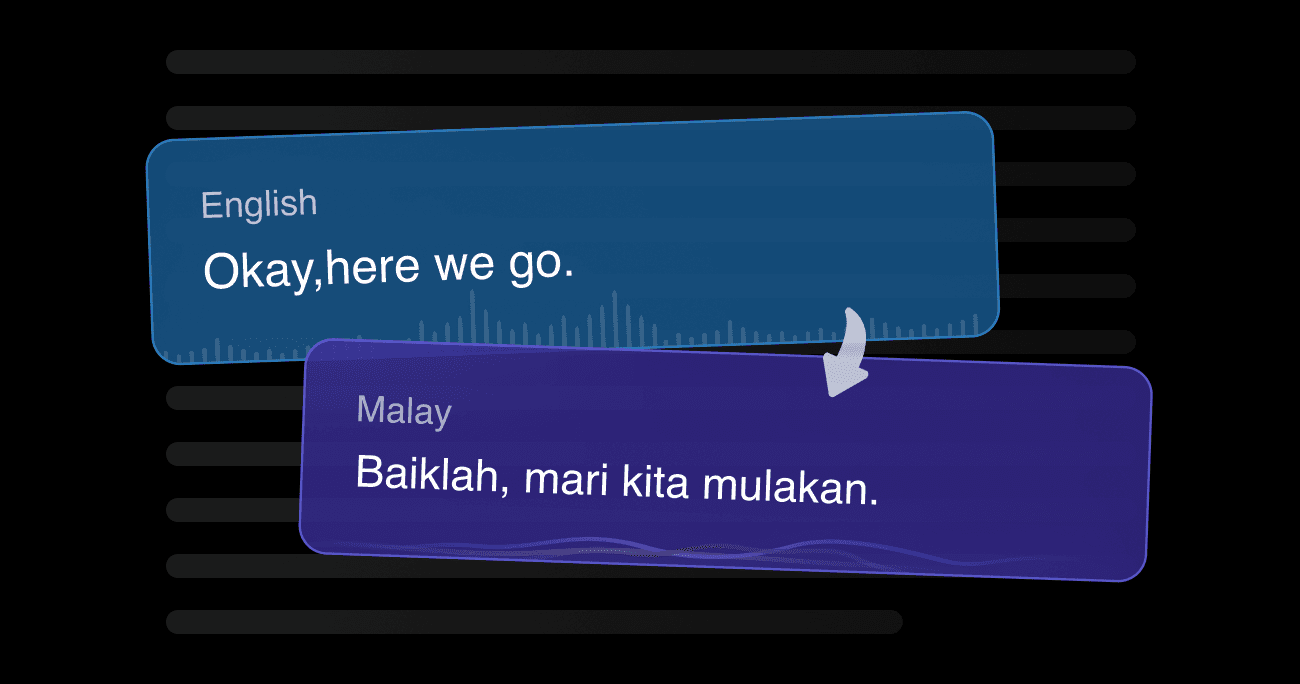 English
Okay,here we go.

Malay
Baiklah, mari kita mulakan.